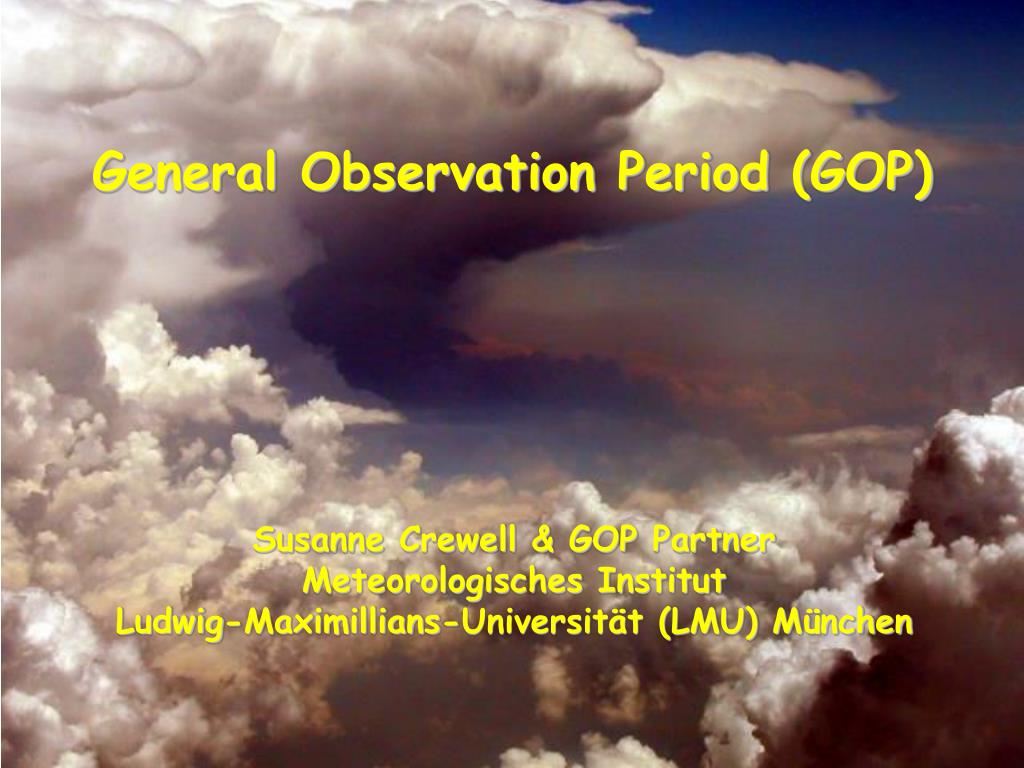 General Observation Period (GOP)

Susanne Crewell & GOP Partner
Meteorologisches Institut
Ludwig-Maximillians-Universität (LMU) München